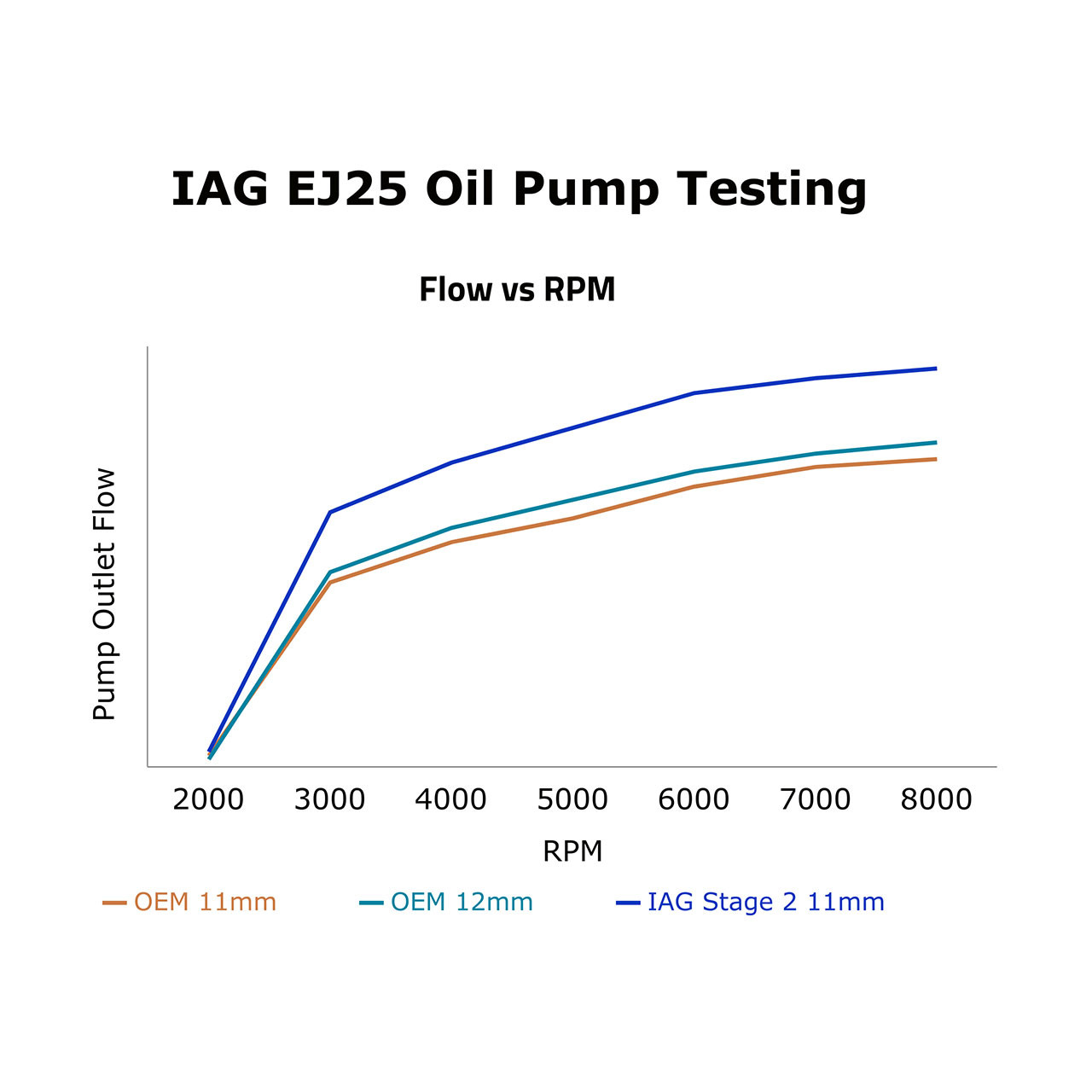 IAG EJ25 Oil Pump Testing

Flow vs RPM

Pump Outlet Flow

2000
3000
4000
5000
6000
7000
8000

RPM

OEM 11mm
OEM 12mm
IAG Stage 2 11mm